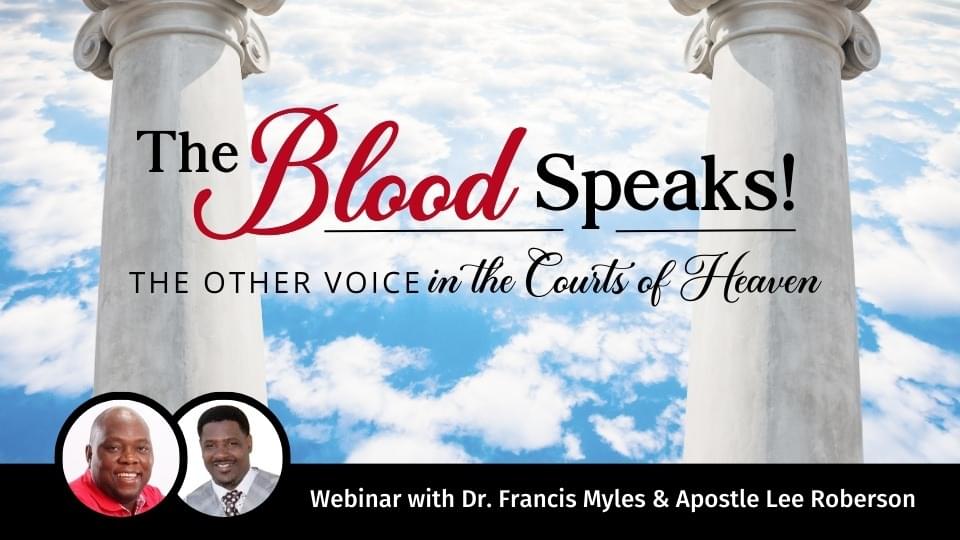 The Blood Speaks!

THE OTHER VOICE in the Courts of Heaven

Webinar with Dr. Francis Myles & Apostle Lee Roberson